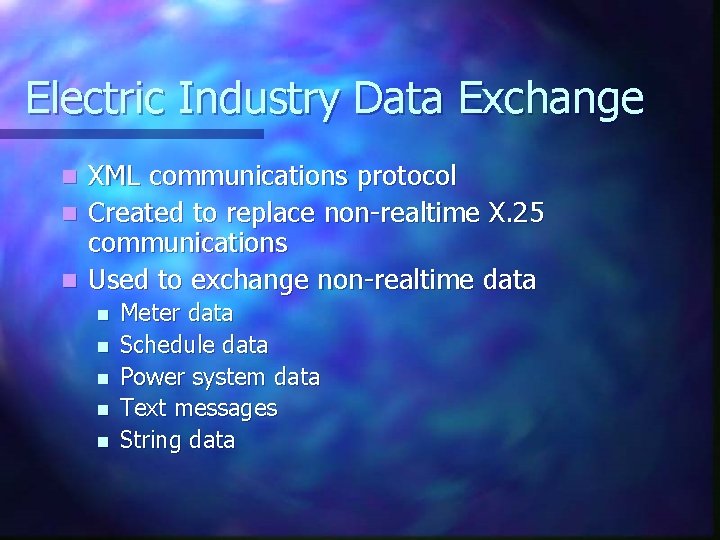 Electric Industry Data Exchange

- XML communications protocol
- Created to replace non-realtime X.25 communications
- Used to exchange non-realtime data
  - Meter data
  - Schedule data
  - Power system data
  - Text messages
  - String data